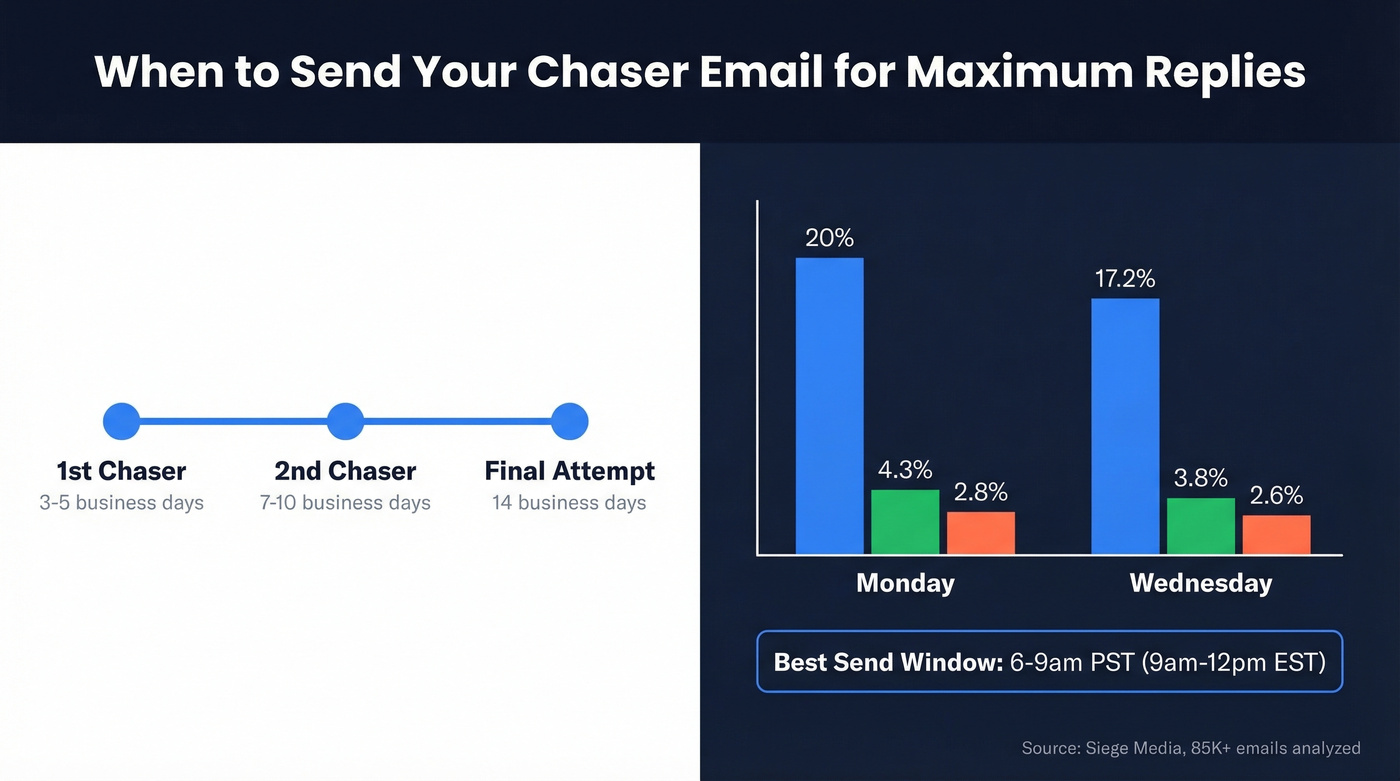 When to Send Your Chaser Email for Maximum Replies

1st Chaser
3-5 business days

2nd Chaser
7-10 business days

Final Attempt
14 business days

20%
4.3%
2.8%
17.2%
3.8%
2.6%

Monday
Wednesday

Best Send Window: 6-9am PST (9am-12pm EST)

Source: Siege Media, 85K+ emails analyzed